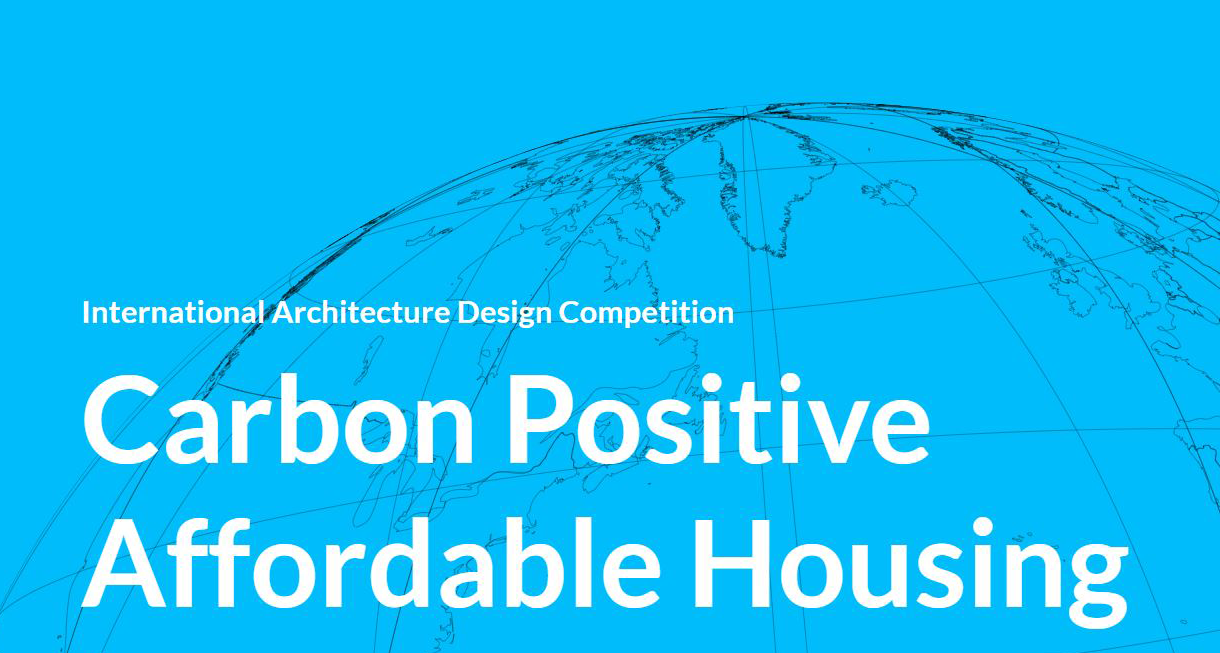 International Architecture Design Competition

Carbon Positive Affordable Housing